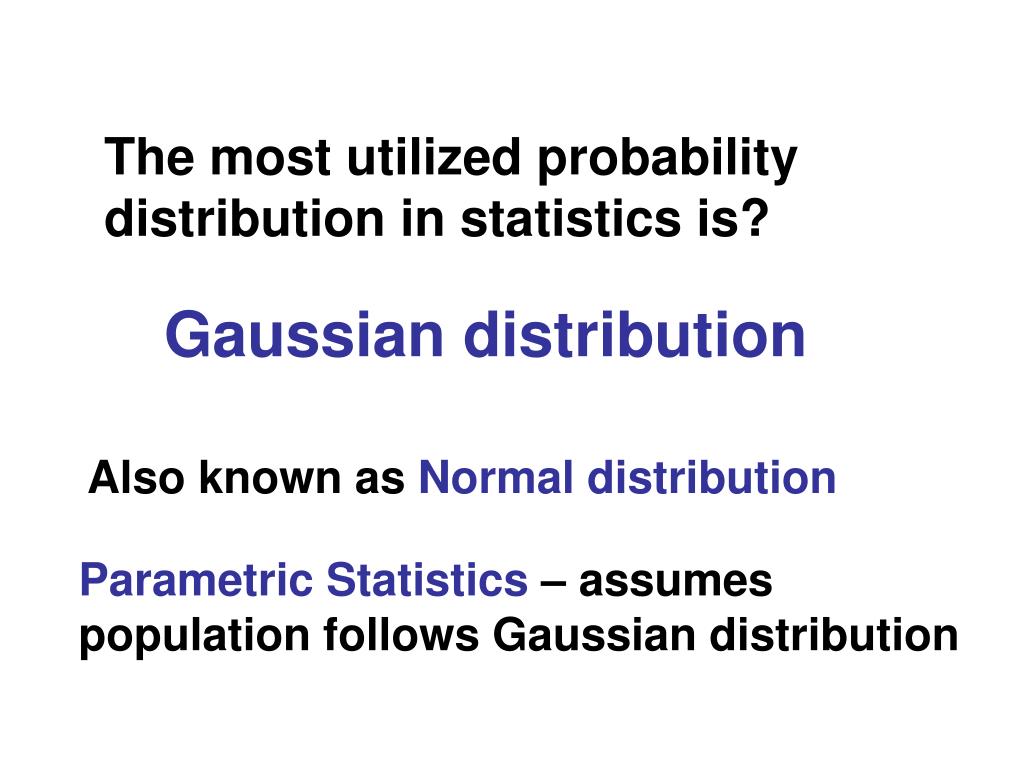 The most utilized probability distribution in statistics is?

Gaussian distribution

Also known as Normal distribution

Parametric Statistics – assumes population follows Gaussian distribution